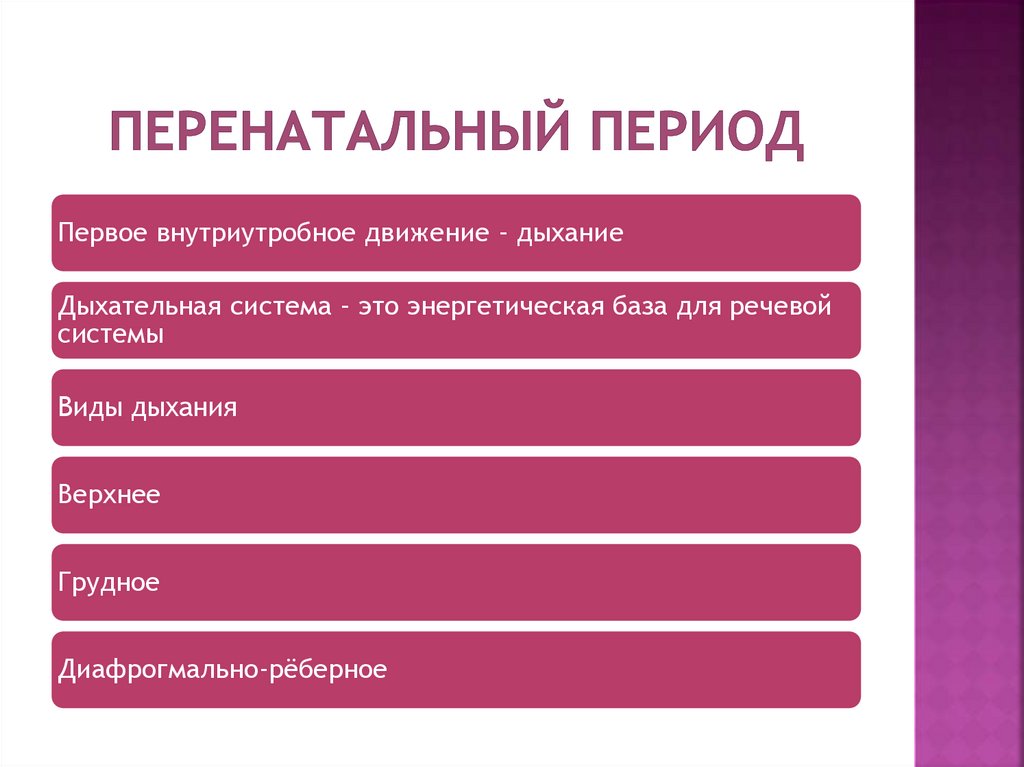 ПЕРЕНАТАЛЬНЫЙ ПЕРИОД

Первое внутриутробное движение - дыхание

Дыхательная система - это энергетическая база для речевой системы

Виды дыхания

Верхнее

Грудное

Диафрогмально-рёберное